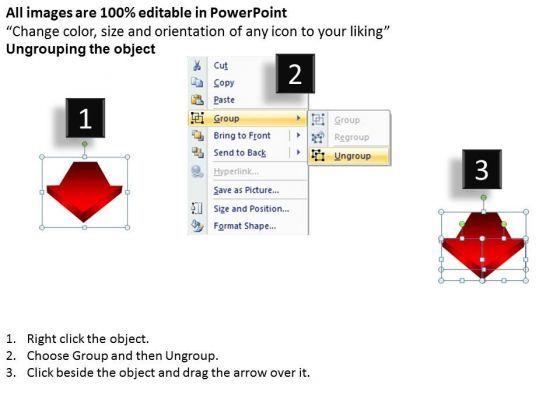 All images are 100% editable in PowerPoint
"Change color, size and orientation of any icon to your liking"
Ungrouping the object

1

2

Cut
Copy
Paste
Group
Bring to Front
Send to Back
Hyperlink...
Save as Picture...
Size and Position...
Format Shape...

Group
Regroup
Ungroup

3

1. Right click the object.
2. Choose Group and then Ungroup.
3. Click beside the object and drag the arrow over it.